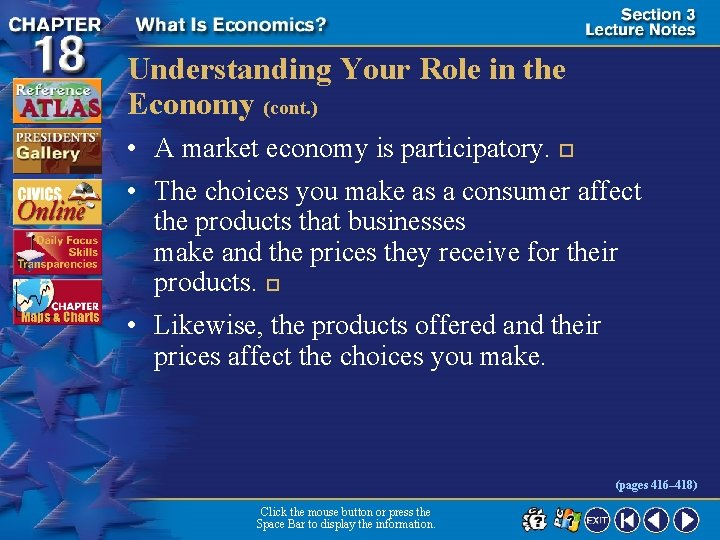 CHAPTER 18

What Is Economics?

Section 3 Lecture Notes

Reference ATLAS

PRESIDENTS' Gallery

CIVICS Online

Daily Focus Skills Transparencies

CHAPTER Maps & Charts

Understanding Your Role in the Economy (cont.)

• A market economy is participatory.

• The choices you make as a consumer affect the products that businesses make and the prices they receive for their products.

• Likewise, the products offered and their prices affect the choices you make.

(pages 416–418)

Click the mouse button or press the Space Bar to display the information.

EXIT